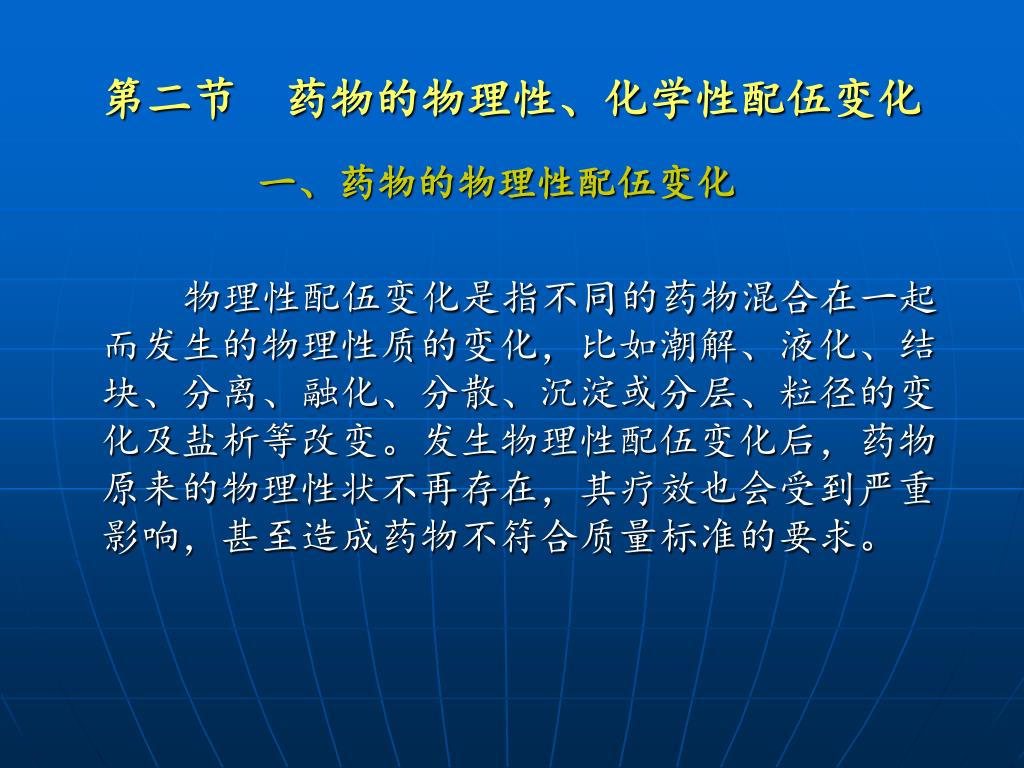 第二节　药物的物理性、化学性配伍变化

一、药物的物理性配伍变化

物理性配伍变化是指不同的药物混合在一起而发生的物理性质的变化，比如潮解、液化、结块、分离、融化、分散、沉淀或分层、粒径的变化及盐析等改变。发生物理性配伍变化后，药物原来的物理性状不再存在，其疗效也会受到严重影响，甚至造成药物不符合质量标准的要求。